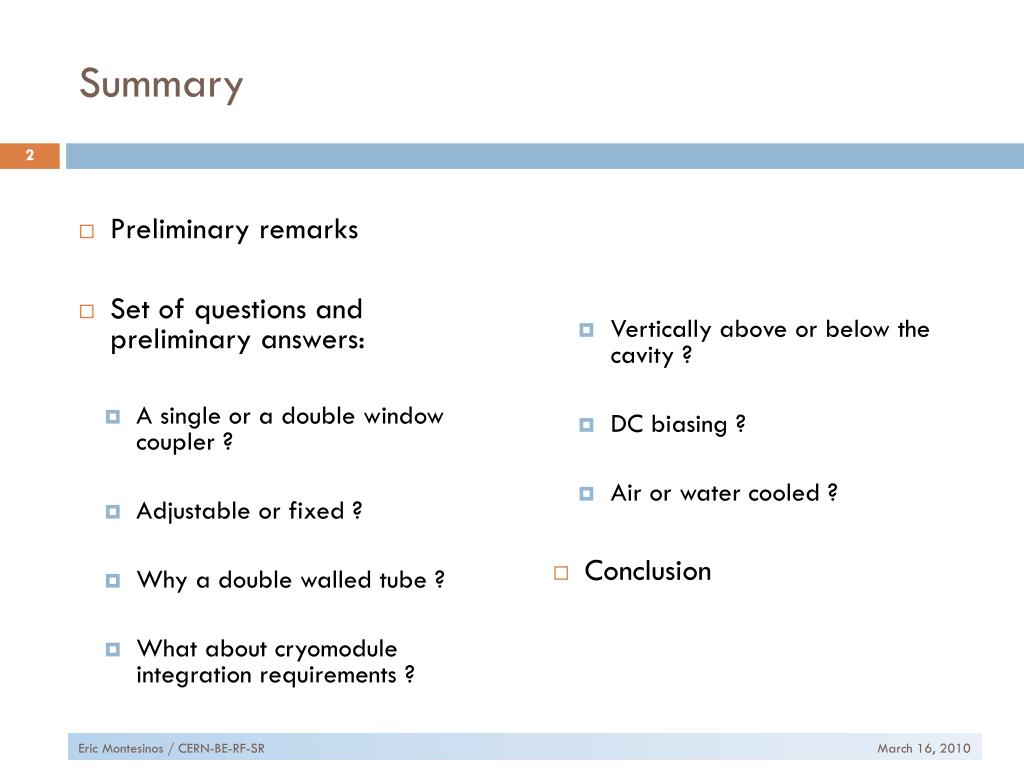 Summary

2

Preliminary remarks

Set of questions and preliminary answers:

A single or a double window coupler ?

Adjustable or fixed ?

Why a double walled tube ?

What about cryomodule integration requirements ?

Vertically above or below the cavity ?

DC biasing ?

Air or water cooled ?

Conclusion

Eric Montesinos / CERN-BE-RF-SR

March 16, 2010